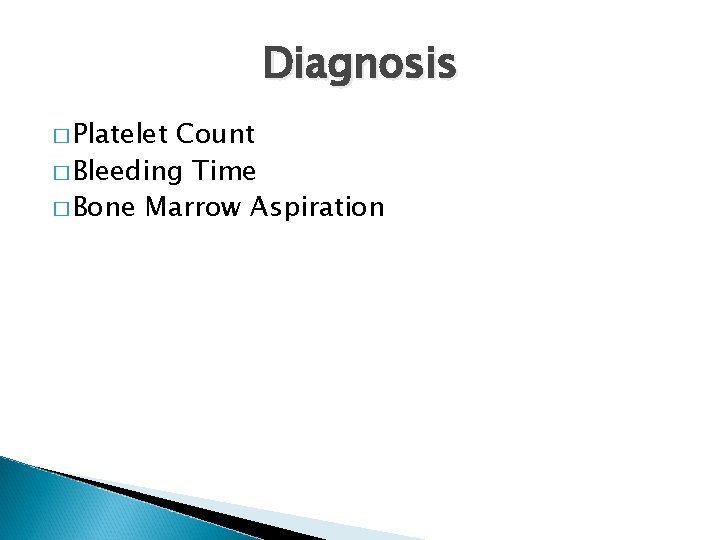 Diagnosis

□ Platelet Count
□ Bleeding Time
□ Bone Marrow Aspiration